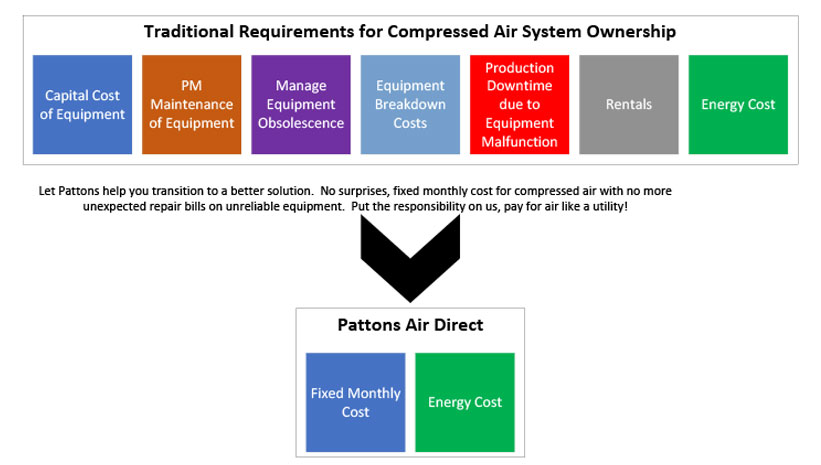 Traditional Requirements for Compressed Air System Ownership

Capital Cost of Equipment

PM Maintenance of Equipment

Manage Equipment Obsolescence

Equipment Breakdown Costs

Production Downtime due to Equipment Malfunction

Rentals

Energy Cost

Let Pattons help you transition to a better solution. No surprises, fixed monthly cost for compressed air with no more unexpected repair bills on unreliable equipment. Put the responsibility on us, pay for air like a utility!

Pattons Air Direct

Fixed Monthly Cost

Energy Cost